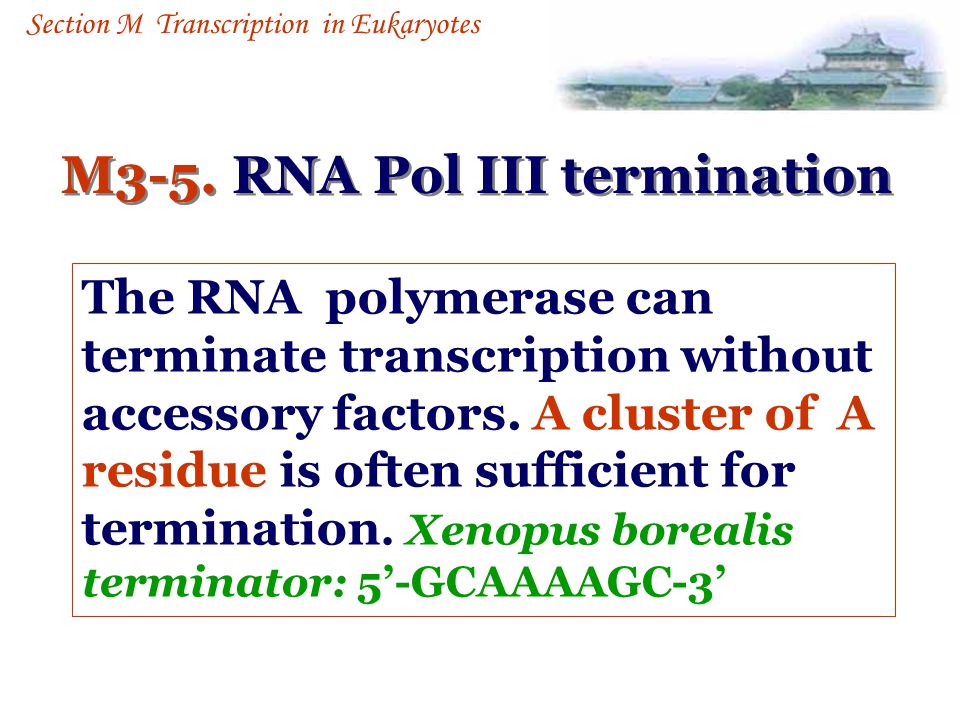 Section M Transcription in Eukaryotes

M3-5. RNA Pol III termination

The RNA polymerase can terminate transcription without accessory factors. A cluster of A residue is often sufficient for termination. Xenopus borealis terminator: 5’-GCAAAAGC-3’